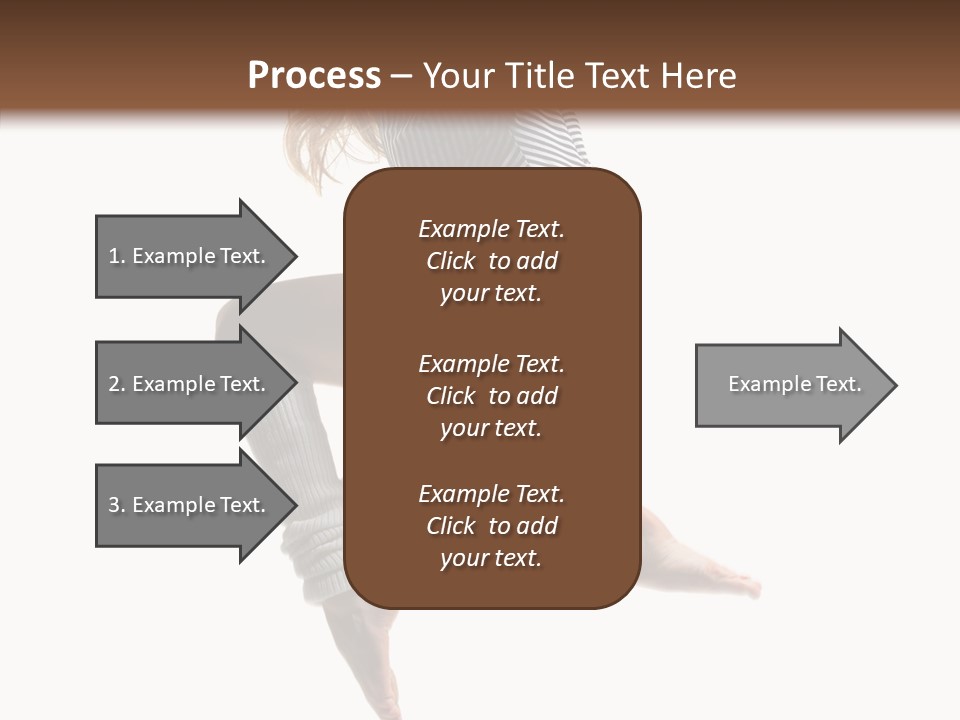 Process – Your Title Text Here

1. Example Text.

2. Example Text.

3. Example Text.

Example Text. Click to add your text.

Example Text. Click to add your text.

Example Text. Click to add your text.

Example Text.